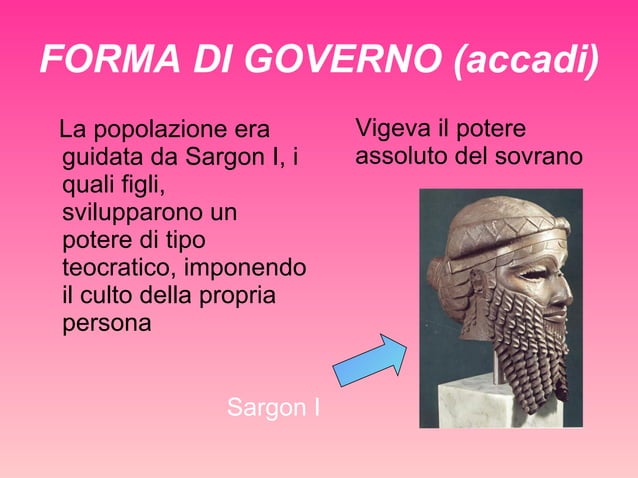 FORMA DI GOVERNO (accadi)

La popolazione era guidata da Sargon I, i quali figli, svilupparono un potere di tipo teocratico, imponendo il culto della propria persona

Vigeva il potere assoluto del sovrano

Sargon I